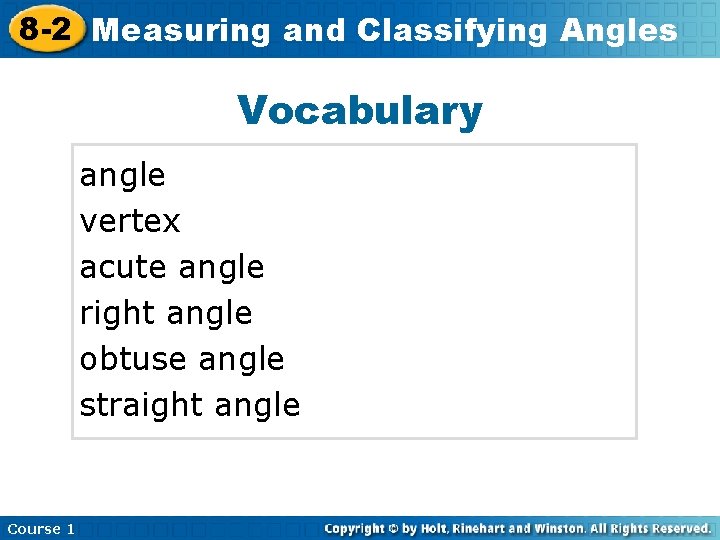 8-2 Measuring and Classifying Angles

Vocabulary

angle
vertex
acute angle
right angle
obtuse angle
straight angle

Course 1

Copyright © by Holt, Rinehart and Winston. All Rights Reserved.